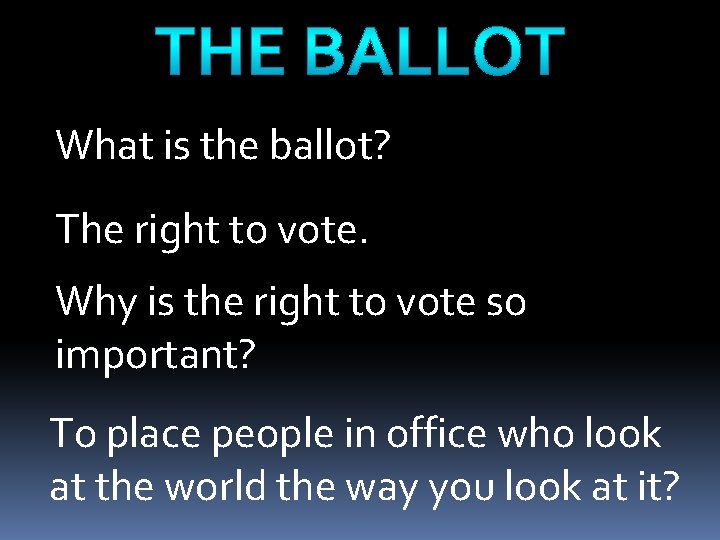 THE BALLOT

What is the ballot?

The right to vote.

Why is the right to vote so important?

To place people in office who look at the world the way you look at it?